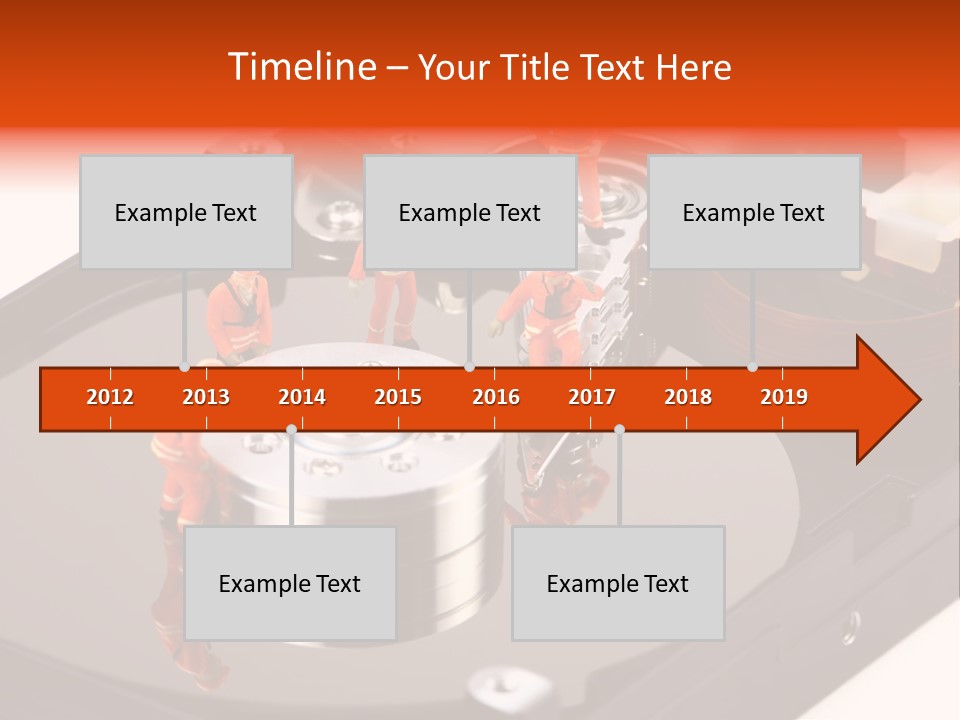 Timeline – Your Title Text Here

Example Text

Example Text

Example Text

2012 2013 2014 2015 2016 2017 2018 2019

Example Text

Example Text